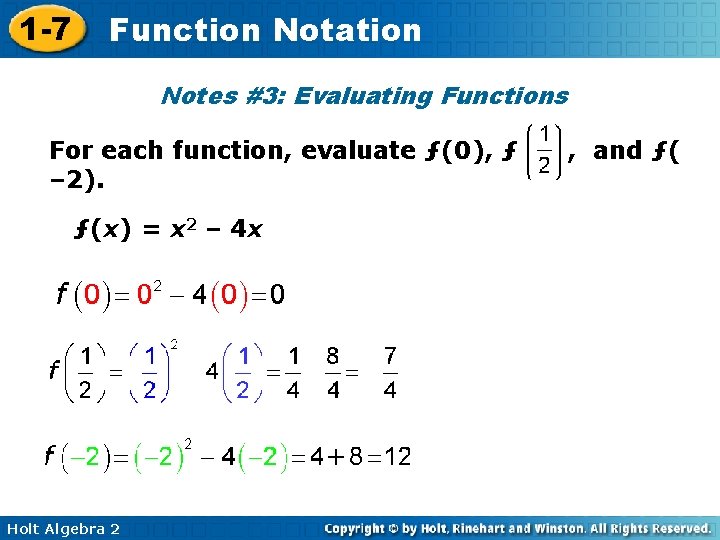 1-7 Function Notation

Notes #3: Evaluating Functions

For each function, evaluate $f(0)$, $f\left(\frac{1}{2}\right)$, and $f(-2)$.

$f(x) = x^2 - 4x$

$f(0) = 0^2 - 4(0) = 0$

$f\left(\frac{1}{2}\right) = \left(\frac{1}{2}\right)^2 \quad 4\left(\frac{1}{2}\right) = \frac{1}{4} \quad \frac{8}{4} = \quad \frac{7}{4}$

$f(-2) = (-2)^2 - 4(-2) = 4 + 8 = 12$

Holt Algebra 2

Copyright © by Holt, Rinehart and Winston. All Rights Reserved.